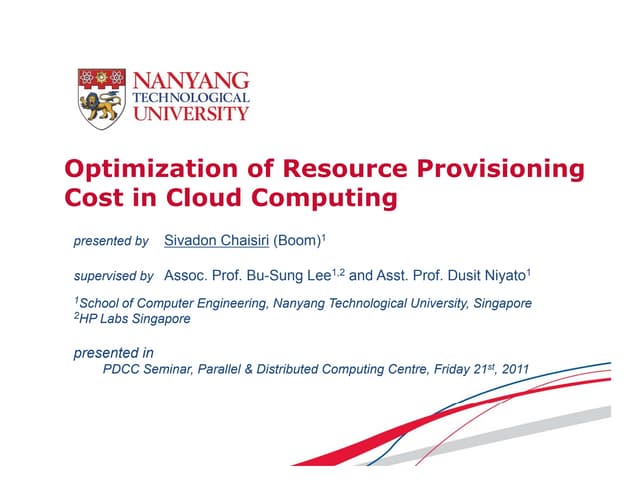 NANYANG
TECHNOLOGICAL
UNIVERSITY

Optimization of Resource Provisioning Cost in Cloud Computing

presented by Sivadon Chaisiri (Boom)$^1$

supervised by Assoc. Prof. Bu-Sung Lee$^{1,2}$ and Asst. Prof. Dusit Niyato$^1$

$^1$School of Computer Engineering, Nanyang Technological University, Singapore
$^2$HP Labs Singapore

presented in
PDCC Seminar, Parallel & Distributed Computing Centre, Friday 21$^{st}$, 2011